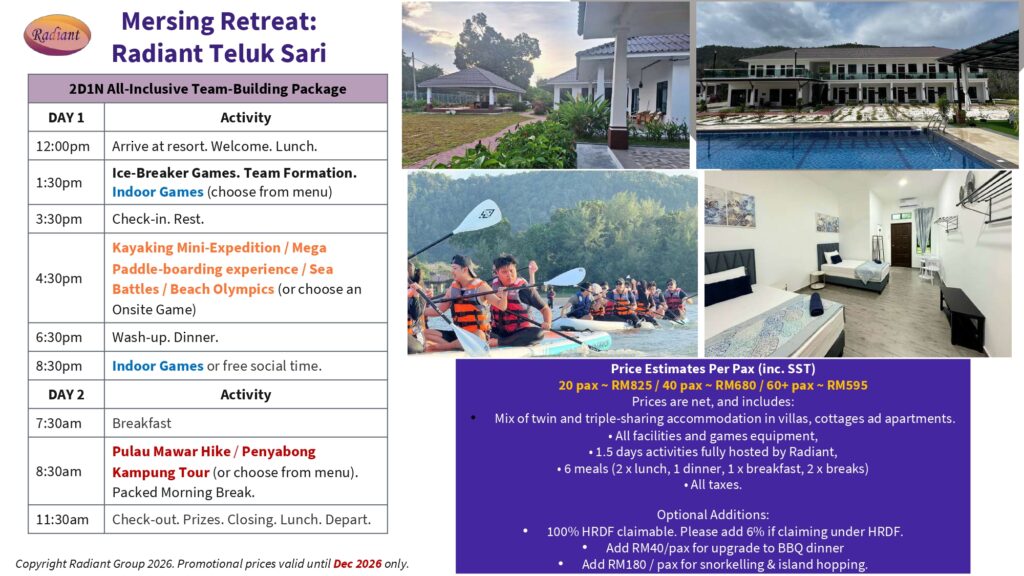 Radiant

Mersing Retreat:
Radiant Teluk Sari

| 2D1N All-Inclusive Team-Building Package | |
|---|---|
| DAY 1 | Activity |
| 12:00pm | Arrive at resort. Welcome. Lunch. |
| 1:30pm | Ice-Breaker Games. Team Formation. Indoor Games (choose from menu) |
| 3:30pm | Check-in. Rest. |
| 4:30pm | Kayaking Mini-Expedition / Mega Paddle-boarding experience / Sea Battles / Beach Olympics (or choose an Onsite Game) |
| 6:30pm | Wash-up. Dinner. |
| 8:30pm | Indoor Games or free social time. |
| DAY 2 | Activity |
| 7:30am | Breakfast |
| 8:30am | Pulau Mawar Hike / Penyabong Kampung Tour (or choose from menu). Packed Morning Break. |
| 11:30am | Check-out. Prizes. Closing. Lunch. Depart. |

Copyright Radiant Group 2026. Promotional prices valid until Dec 2026 only.

Price Estimates Per Pax (inc. SST)
20 pax ~ RM825 / 40 pax ~ RM680 / 60+ pax ~ RM595
Prices are net, and includes:
• Mix of twin and triple-sharing accommodation in villas, cottages ad apartments.
• All facilities and games equipment,
• 1.5 days activities fully hosted by Radiant,
• 6 meals (2 x lunch, 1 dinner, 1 x breakfast, 2 x breaks)
• All taxes.

Optional Additions:
• 100% HRDF claimable. Please add 6% if claiming under HRDF.
• Add RM40/pax for upgrade to BBQ dinner
• Add RM180 / pax for snorkelling & island hopping.